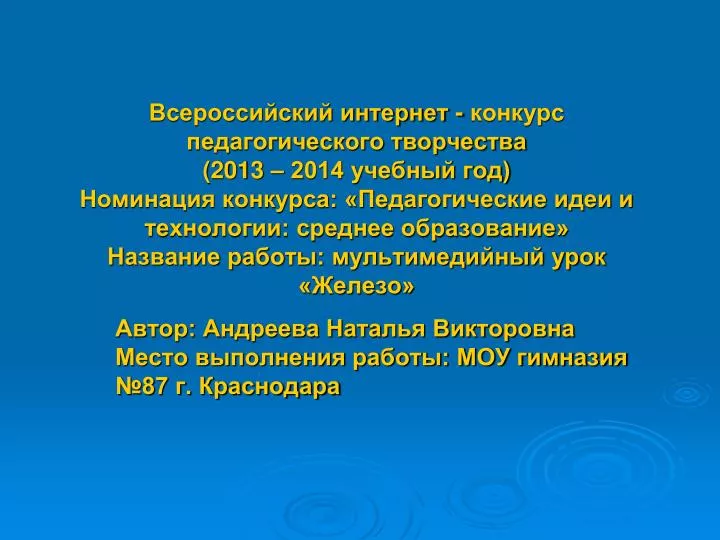 Всероссийский интернет - конкурс педагогического творчества (2013 – 2014 учебный год)
Номинация конкурса: «Педагогические идеи и технологии: среднее образование»
Название работы: мультимедийный урок «Железо»

Автор: Андреева Наталья Викторовна
Место выполнения работы: МОУ гимназия №87 г. Краснодара